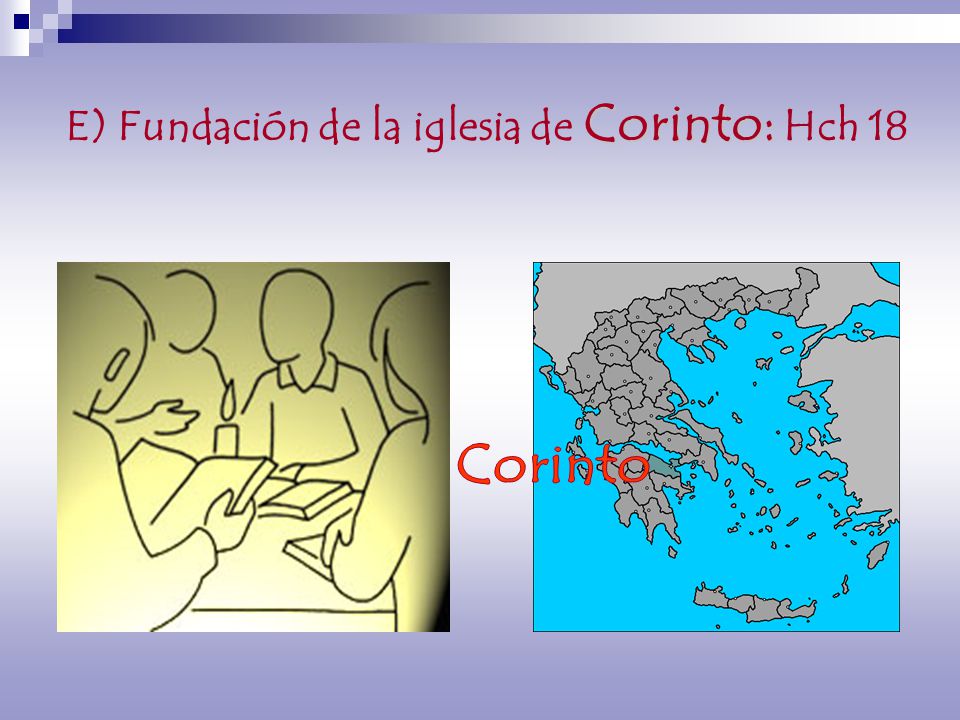 E) Fundación de la iglesia de Corinto: Hch 18

Corinto